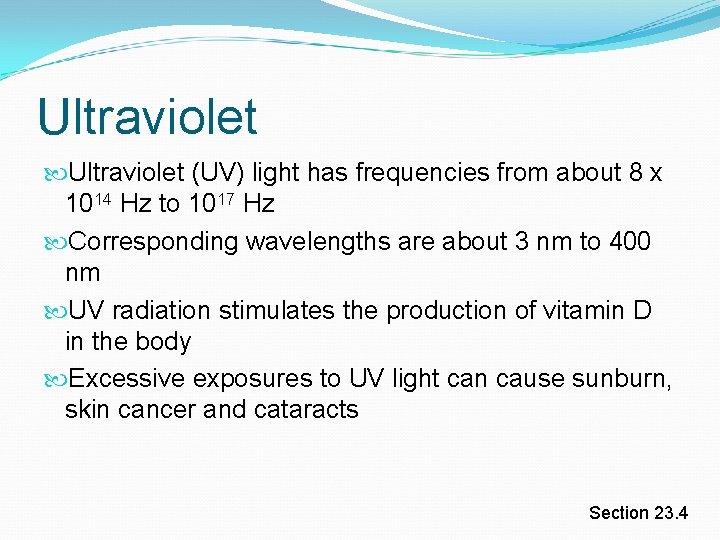 Ultraviolet

Ultraviolet (UV) light has frequencies from about 8 x $10^{14}$ Hz to $10^{17}$ Hz

Corresponding wavelengths are about 3 nm to 400 nm

UV radiation stimulates the production of vitamin D in the body

Excessive exposures to UV light can cause sunburn, skin cancer and cataracts

Section 23.4